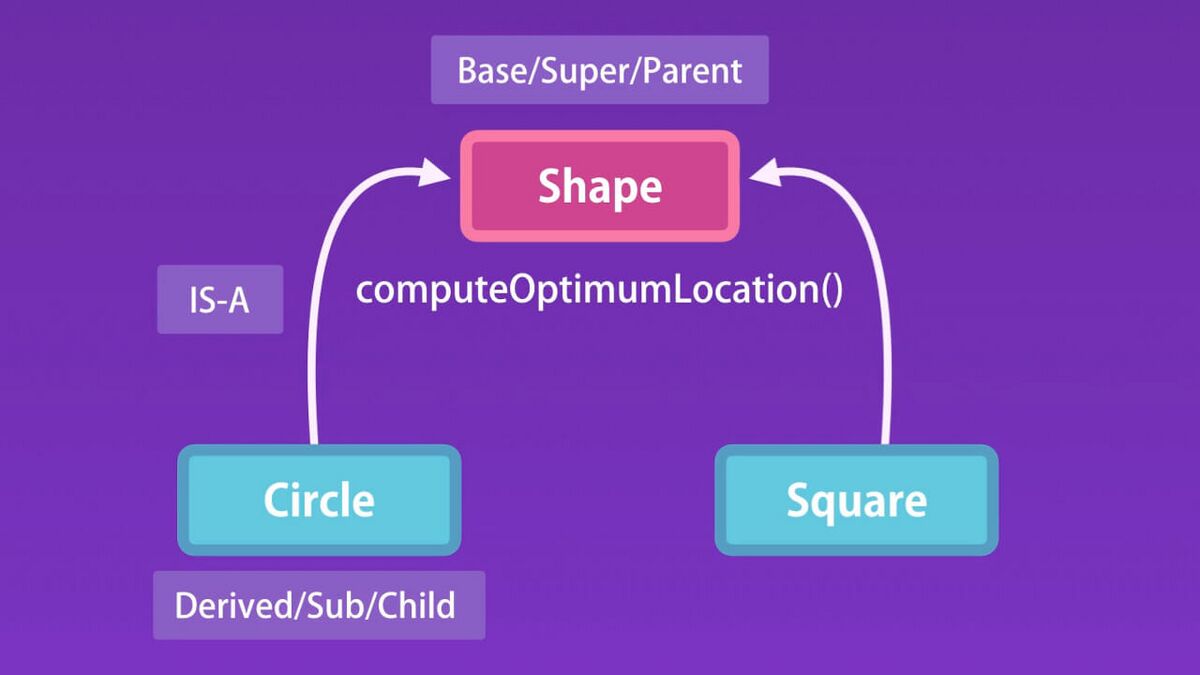 Base/Super/Parent

Shape

IS-A

computeOptimumLocation()

Circle

Square

Derived/Sub/Child